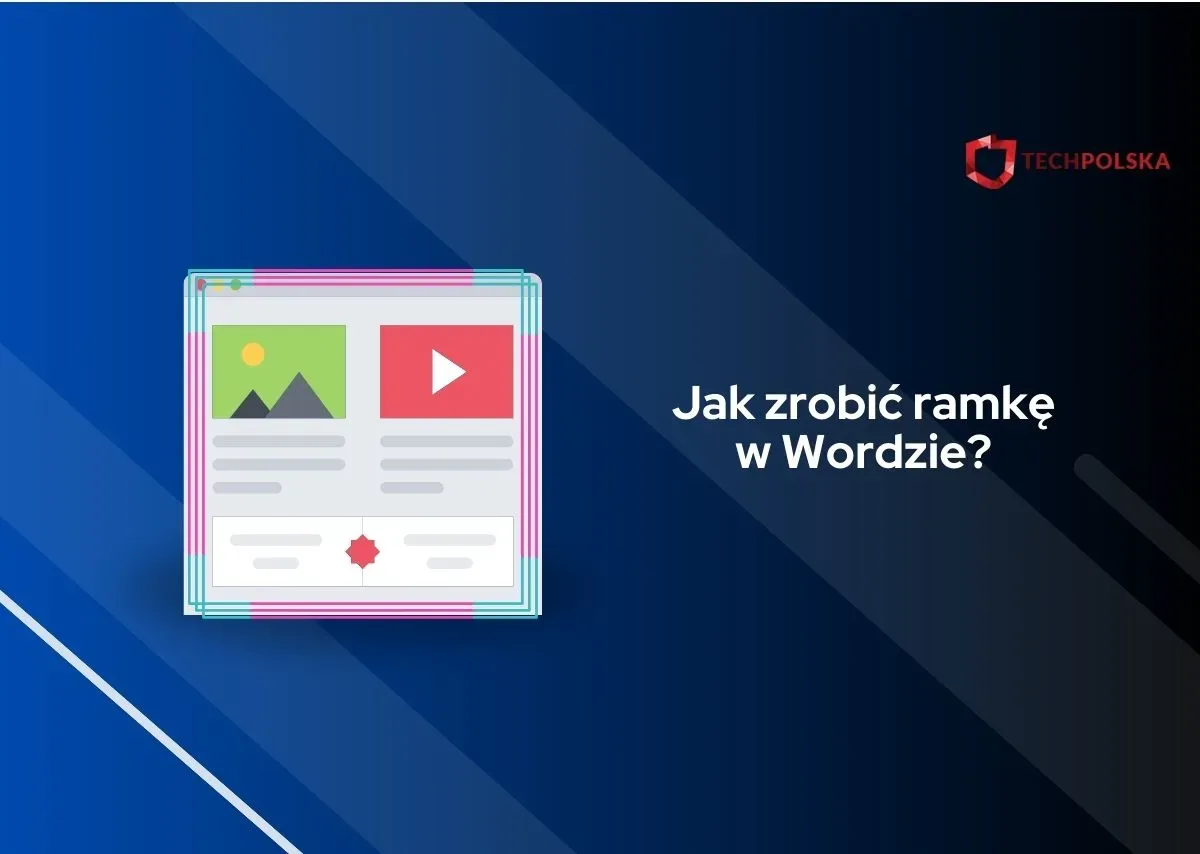 TECHPOLSKA

Jak zrobić ramkę w Wordzie?